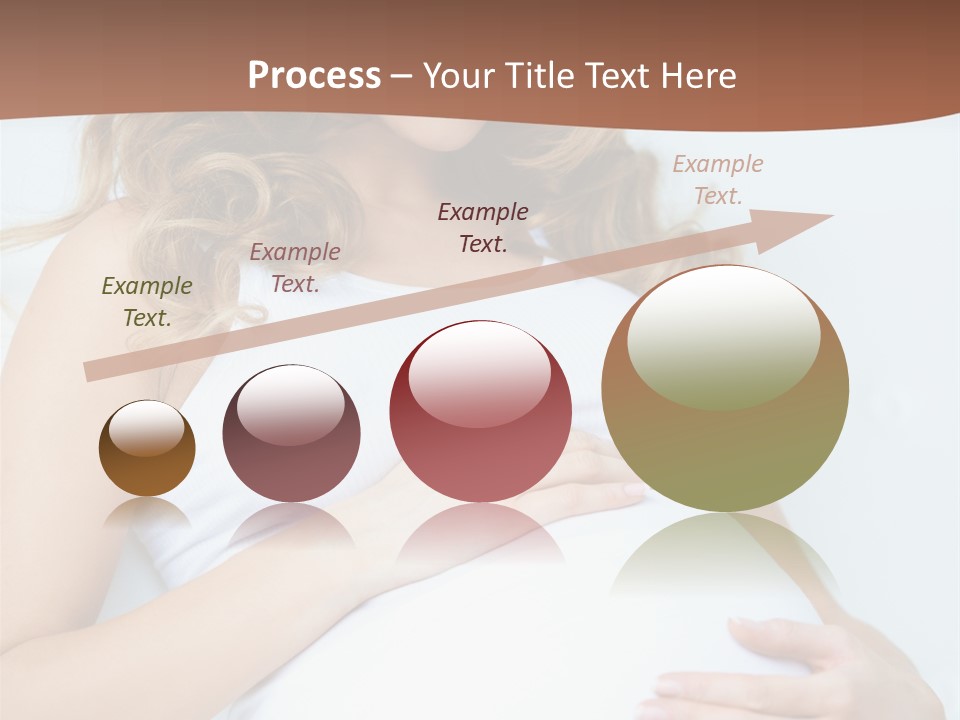 Process – Your Title Text Here

Example Text.

Example Text.

Example Text.

Example Text.